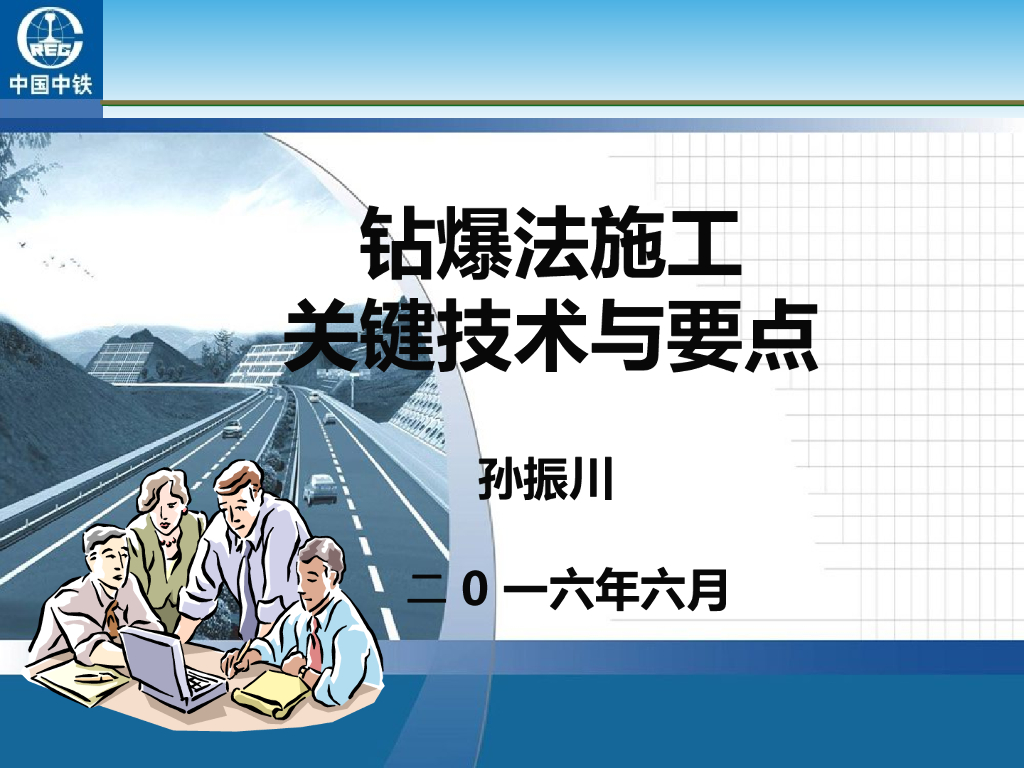 CREC
中国中铁

钻爆法施工
关键技术与要点

孙振川

二 0 一六年六月